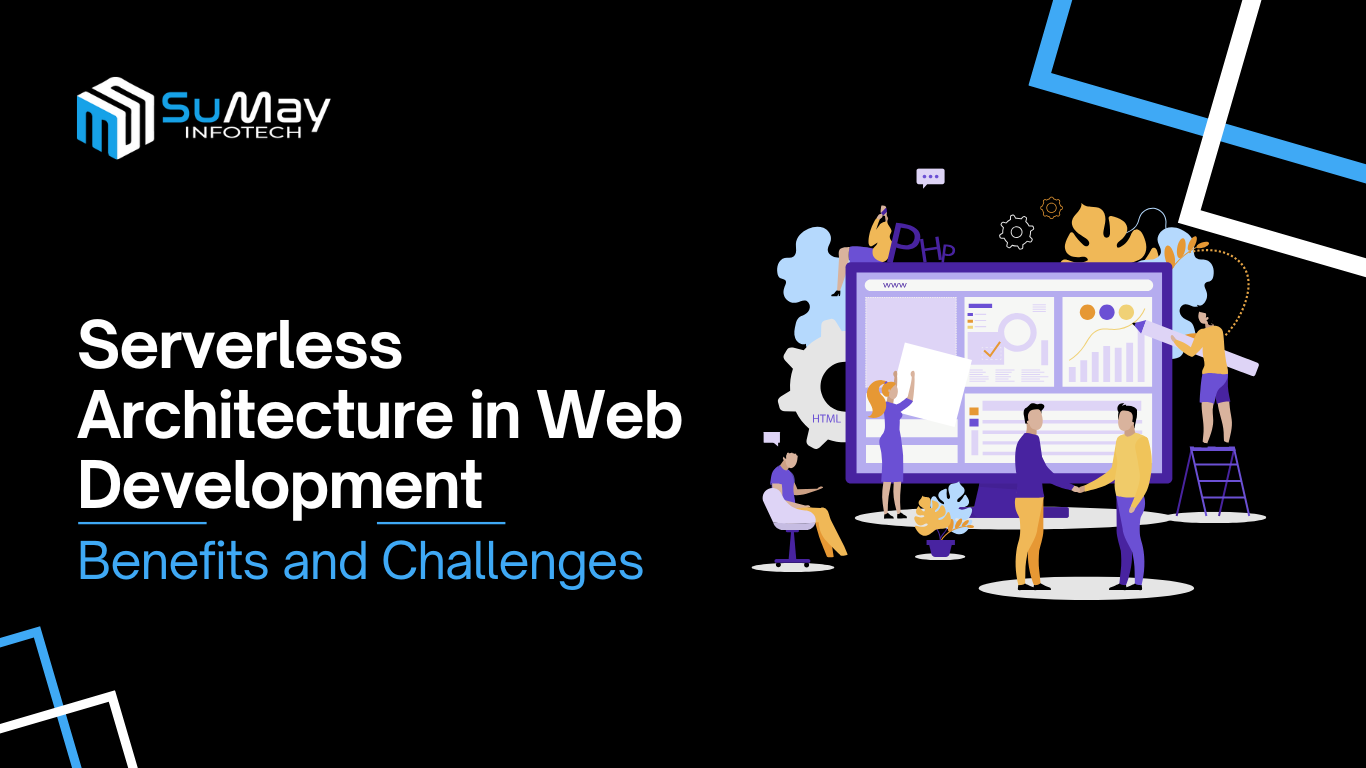 SuMay
INFOTECH

Serverless Architecture in Web Development

Benefits and Challenges

PHP

www

HTML